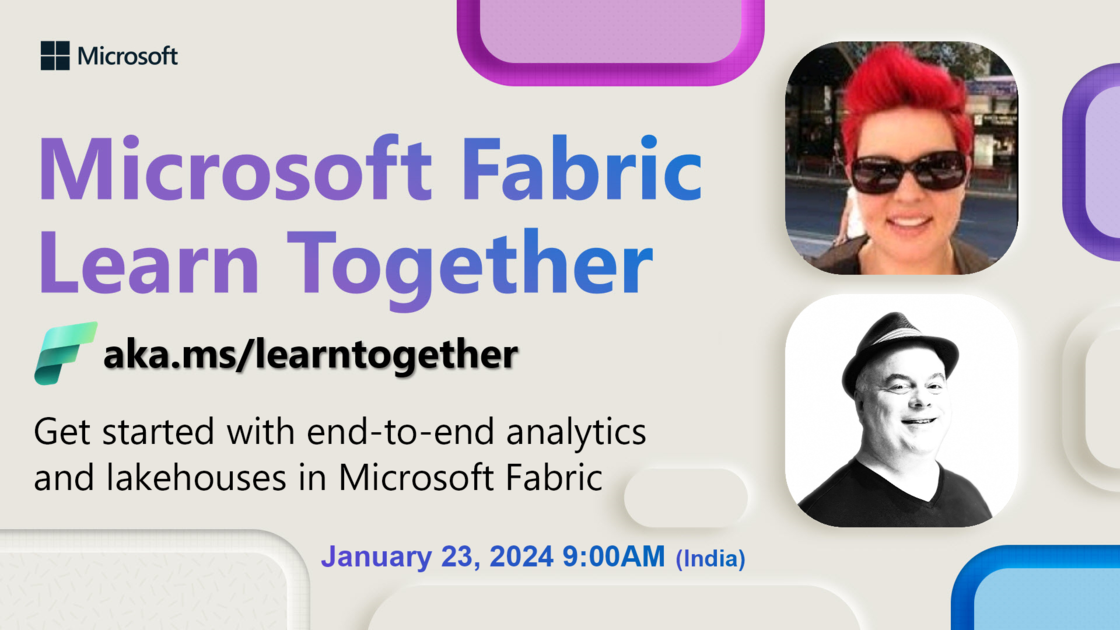 Microsoft

Microsoft Fabric Learn Together

aka.ms/learntogether

Get started with end-to-end analytics and lakehouses in Microsoft Fabric

January 23, 2024 9:00AM (India)